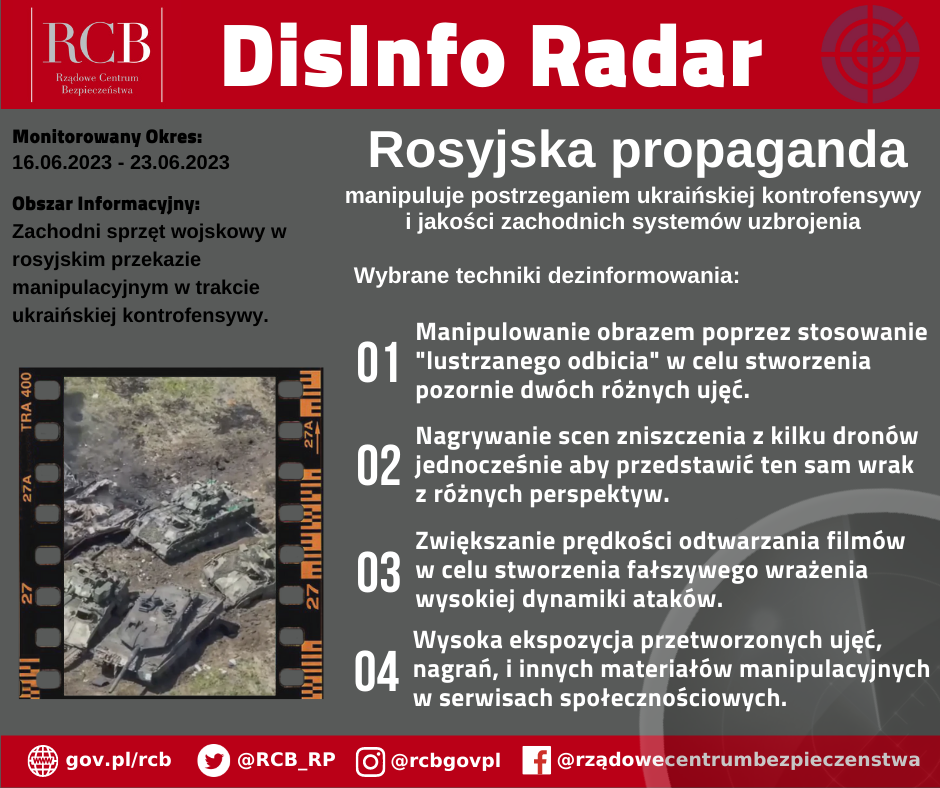 RCB
Rządowe Centrum Bezpieczeństwa

DisInfo Radar

Monitorowany Okres:
16.06.2023 - 23.06.2023

Obszar Informacyjny:
Zachodni sprzęt wojskowy w rosyjskim przekazie manipulacyjnym w trakcie ukraińskiej kontrofensywy.

TRA 400
27A
27
27A
27

Rosyjska propaganda

manipuluje postrzeganiem ukraińskiej kontrofensywy i jakości zachodnich systemów uzbrojenia

Wybrane techniki dezinformowania:

01 Manipulowanie obrazem poprzez stosowanie "lustrzanego odbicia" w celu stworzenia pozornie dwóch różnych ujęć.

02 Nagrywanie scen zniszczenia z kilku dronów jednocześnie aby przedstawić ten sam wrak z różnych perspektyw.

03 Zwiększanie prędkości odtwarzania filmów w celu stworzenia fałszywego wrażenia wysokiej dynamiki ataków.

04 Wysoka ekspozycja przetworzonych ujęć, nagrań, i innych materiałów manipulacyjnych w serwisach społecznościowych.

gov.pl/rcb @RCB_RP @rcbgovpl @rządowecentrumbezpieczenstwa